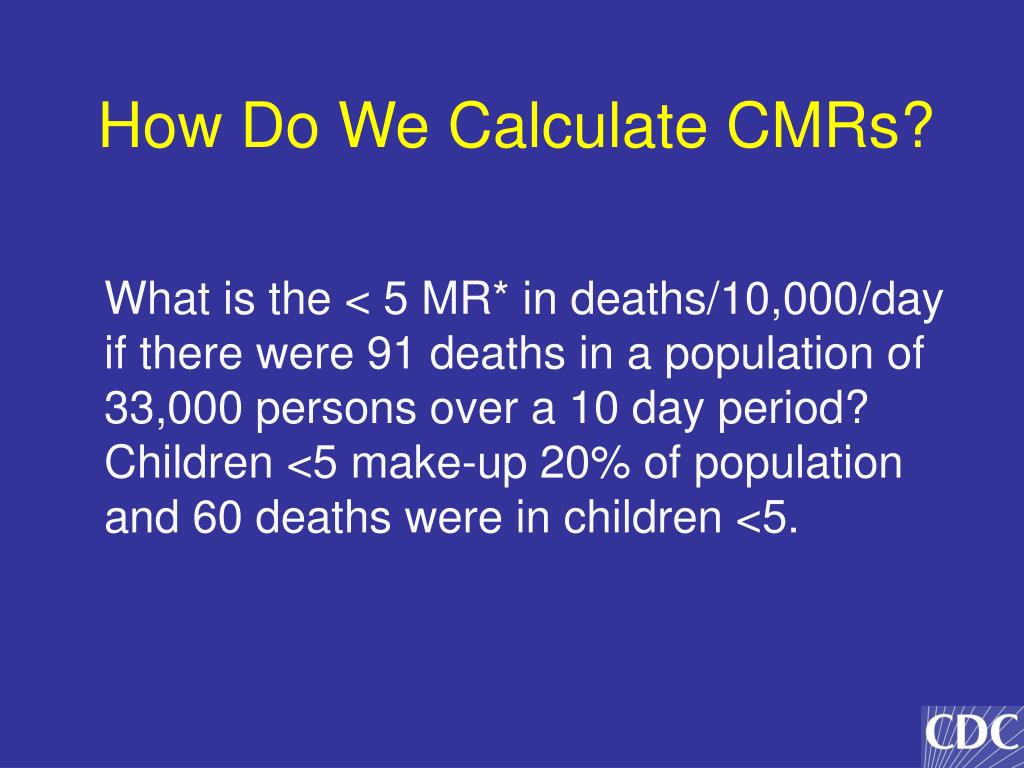 How Do We Calculate CMRs?

What is the < 5 MR* in deaths/10,000/day if there were 91 deaths in a population of 33,000 persons over a 10 day period? Children <5 make-up 20% of population and 60 deaths were in children <5.

CDC